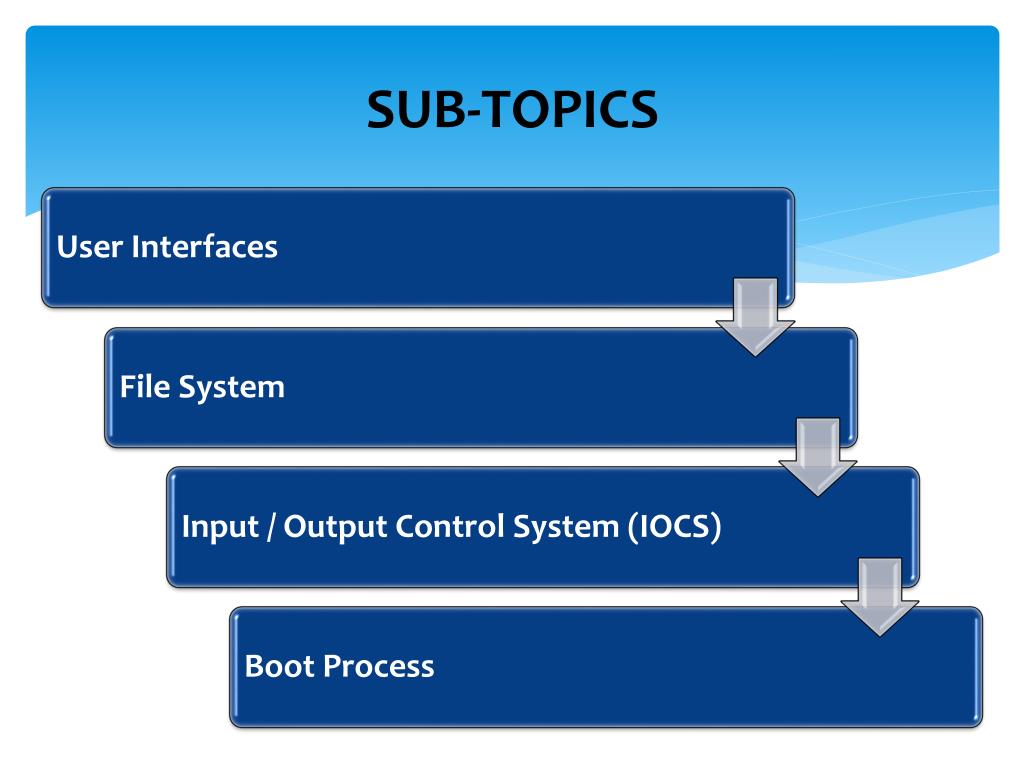 SUB-TOPICS

User Interfaces

File System

Input / Output Control System (IOCS)

Boot Process